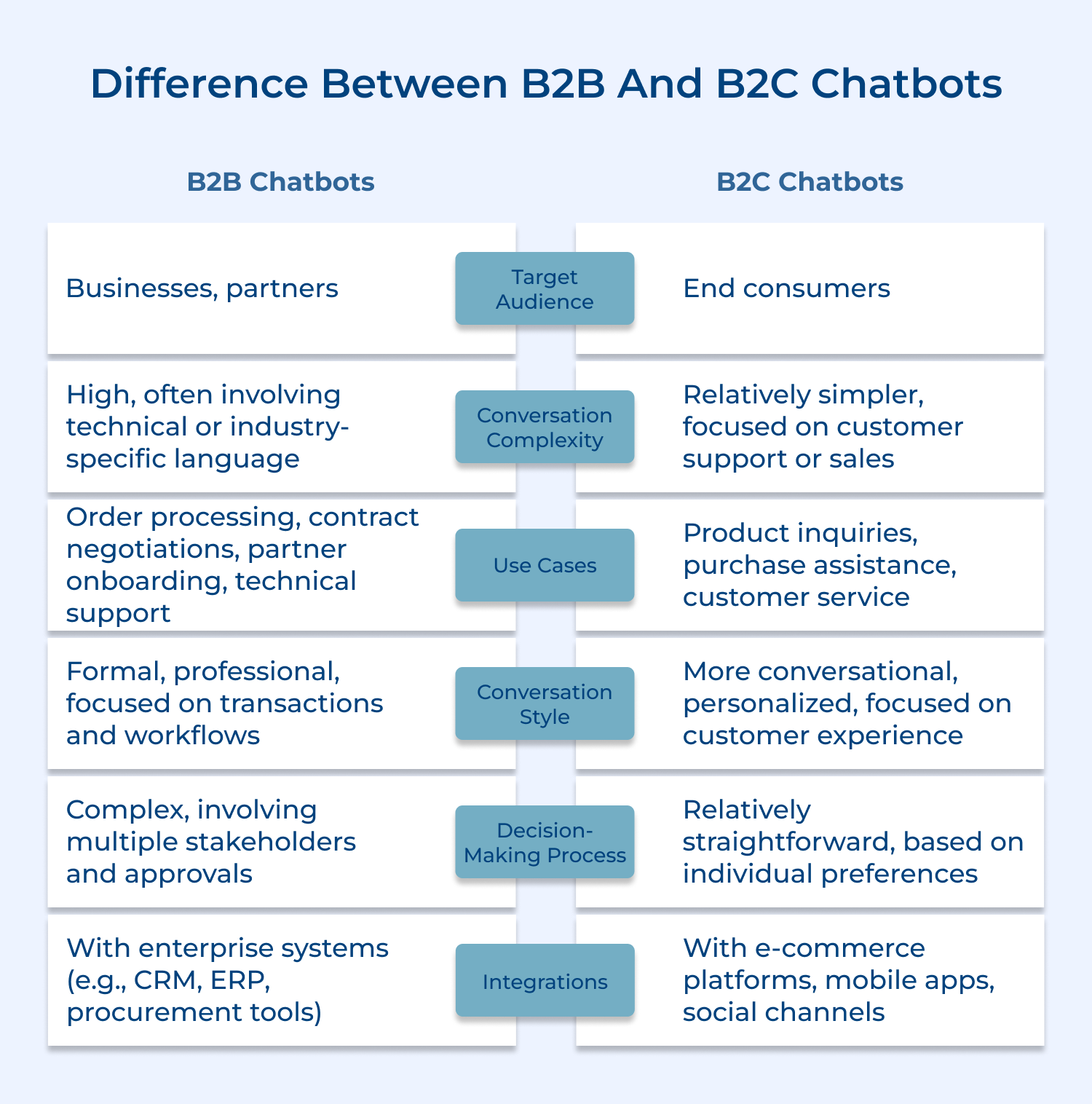 Difference Between B2B And B2C Chatbots

| B2B Chatbots | | B2C Chatbots |
|---|---|---|
| Businesses, partners | Target Audience | End consumers |
| High, often involving technical or industry-specific language | Conversation Complexity | Relatively simpler, focused on customer support or sales |
| Order processing, contract negotiations, partner onboarding, technical support | Use Cases | Product inquiries, purchase assistance, customer service |
| Formal, professional, focused on transactions and workflows | Conversation Style | More conversational, personalized, focused on customer experience |
| Complex, involving multiple stakeholders and approvals | Decision-Making Process | Relatively straightforward, based on individual preferences |
| With enterprise systems (e.g., CRM, ERP, procurement tools) | Integrations | With e-commerce platforms, mobile apps, social channels |